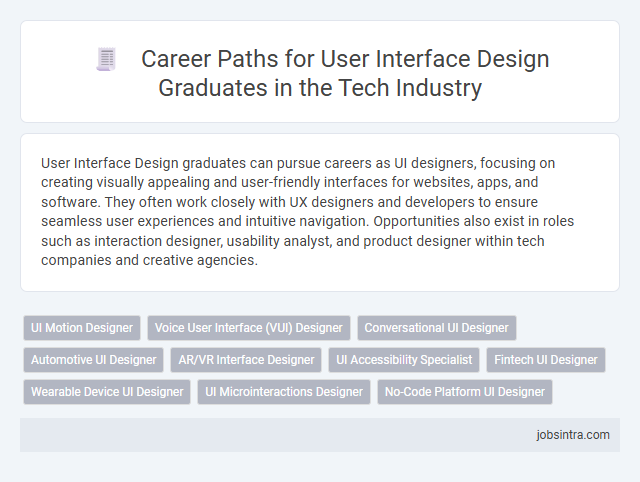 Career Paths for User Interface Design Graduates in the Tech Industry

User Interface Design graduates can pursue careers as UI designers, focusing on creating visually appealing and user-friendly interfaces for websites, apps, and software. They often work closely with UX designers and developers to ensure seamless user experiences and intuitive navigation. Opportunities also exist in roles such as interaction designer, usability analyst, and product designer within tech companies and creative agencies.

UI Motion Designer
Voice User Interface (VUI) Designer
Conversational UI Designer
Automotive UI Designer
AR/VR Interface Designer
UI Accessibility Specialist
Fintech UI Designer
Wearable Device UI Designer
UI Microinteractions Designer
No-Code Platform UI Designer

jobsintra.com